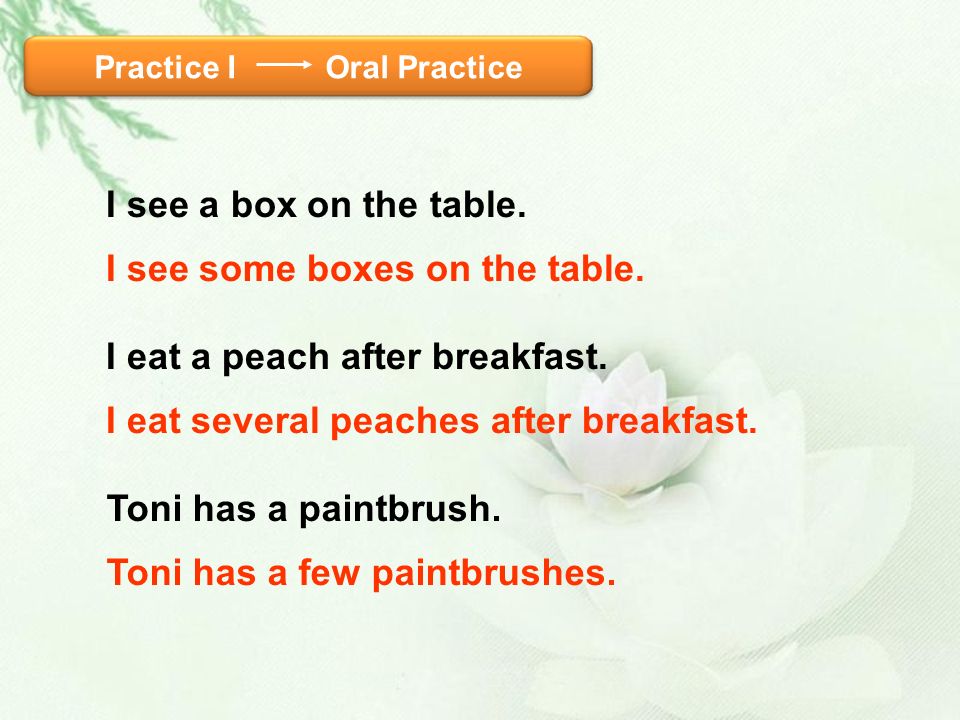 Practice I → Oral Practice

I see a box on the table.

I see some boxes on the table.

I eat a peach after breakfast.

I eat several peaches after breakfast.

Toni has a paintbrush.

Toni has a few paintbrushes.